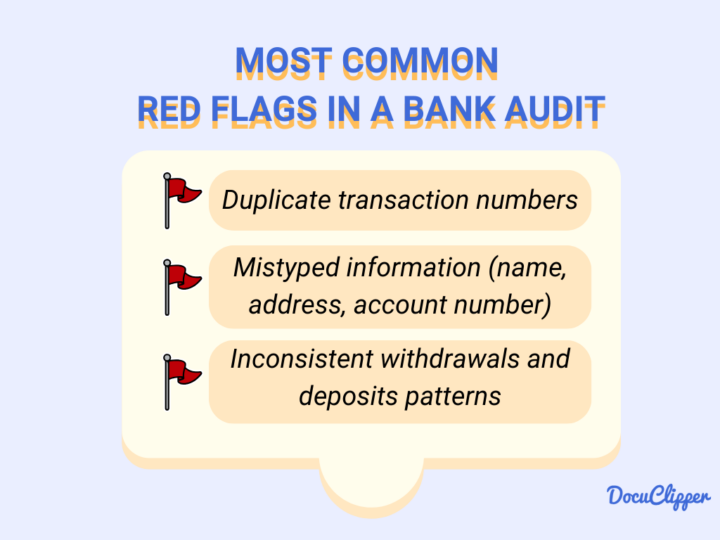 MOST COMMON
RED FLAGS IN A BANK AUDIT

Duplicate transaction numbers

Mistyped information (name, address, account number)

Inconsistent withdrawals and deposits patterns

DocuClipper